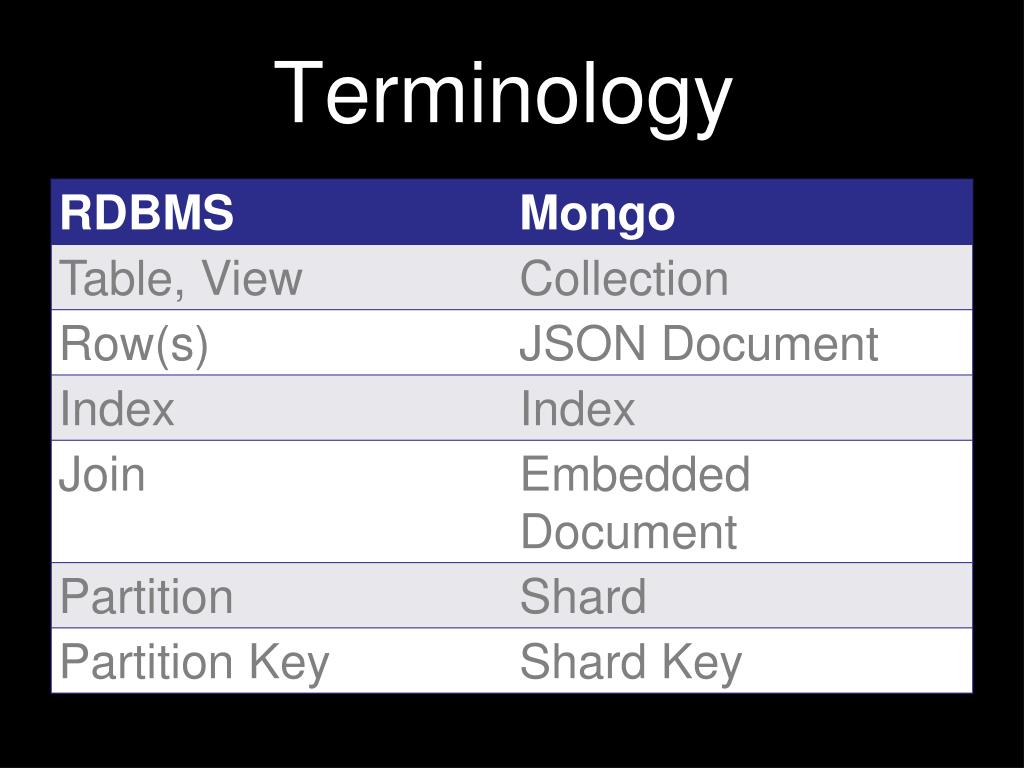 Terminology

| RDBMS | Mongo |
|---|---|
| Table, View | Collection |
| Row(s) | JSON Document |
| Index | Index |
| Join | Embedded Document |
| Partition | Shard |
| Partition Key | Shard Key |